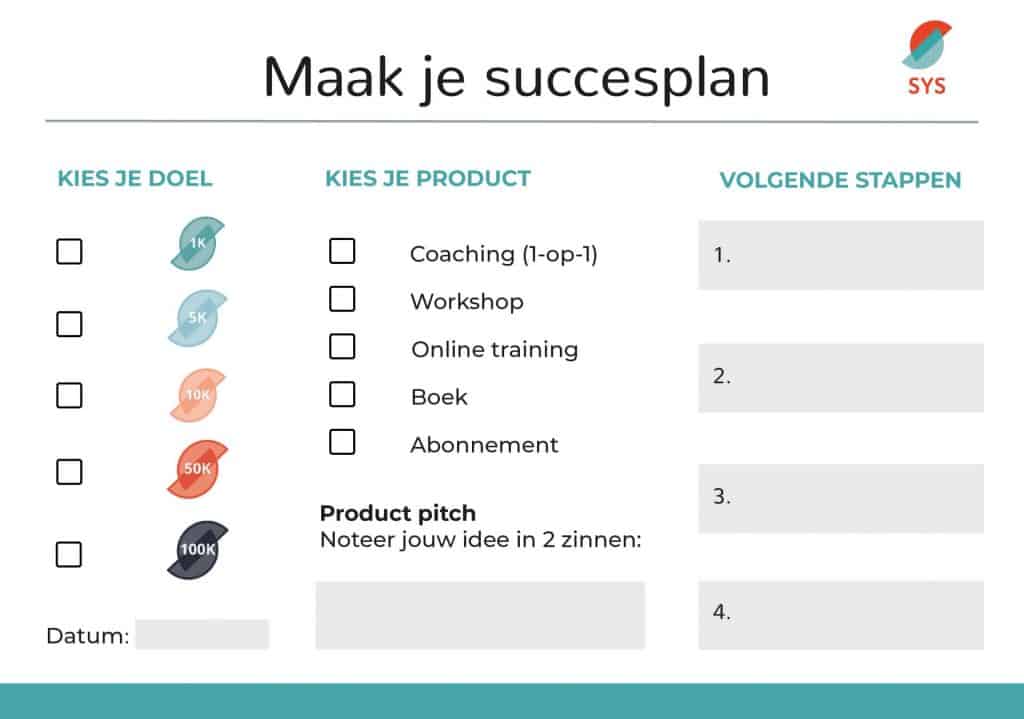 Maak je succesplan

SYS

KIES JE DOEL

1K

5K

10K

50K

100K

Datum:

KIES JE PRODUCT

Coaching (1-op-1)

Workshop

Online training

Boek

Abonnement

**Product pitch**
Noteer jouw idee in 2 zinnen:

VOLGENDE STAPPEN

1.

2.

3.

4.